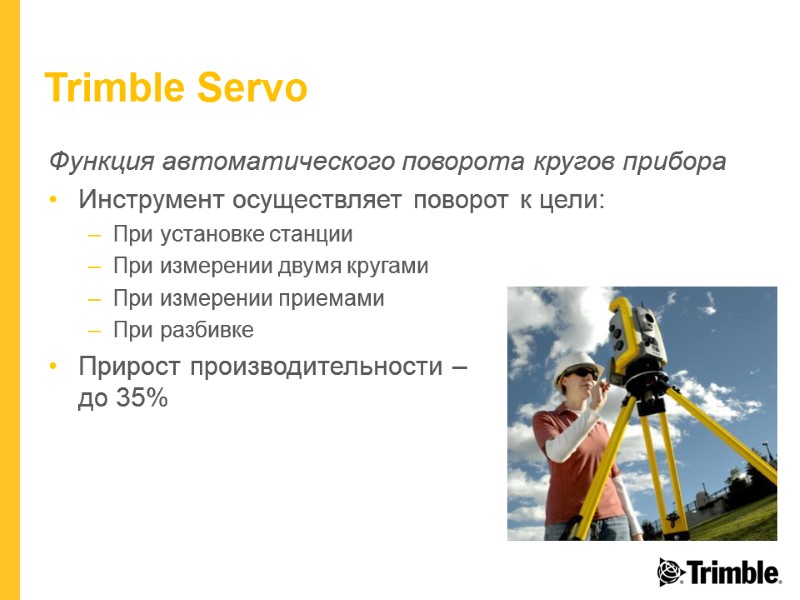 Trimble Servo

Функция автоматического поворота кругов прибора

• Инструмент осуществляет поворот к цели:
  – При установке станции
  – При измерении двумя кругами
  – При измерении приемами
  – При разбивке
• Прирост производительности – до 35%

Trimble.